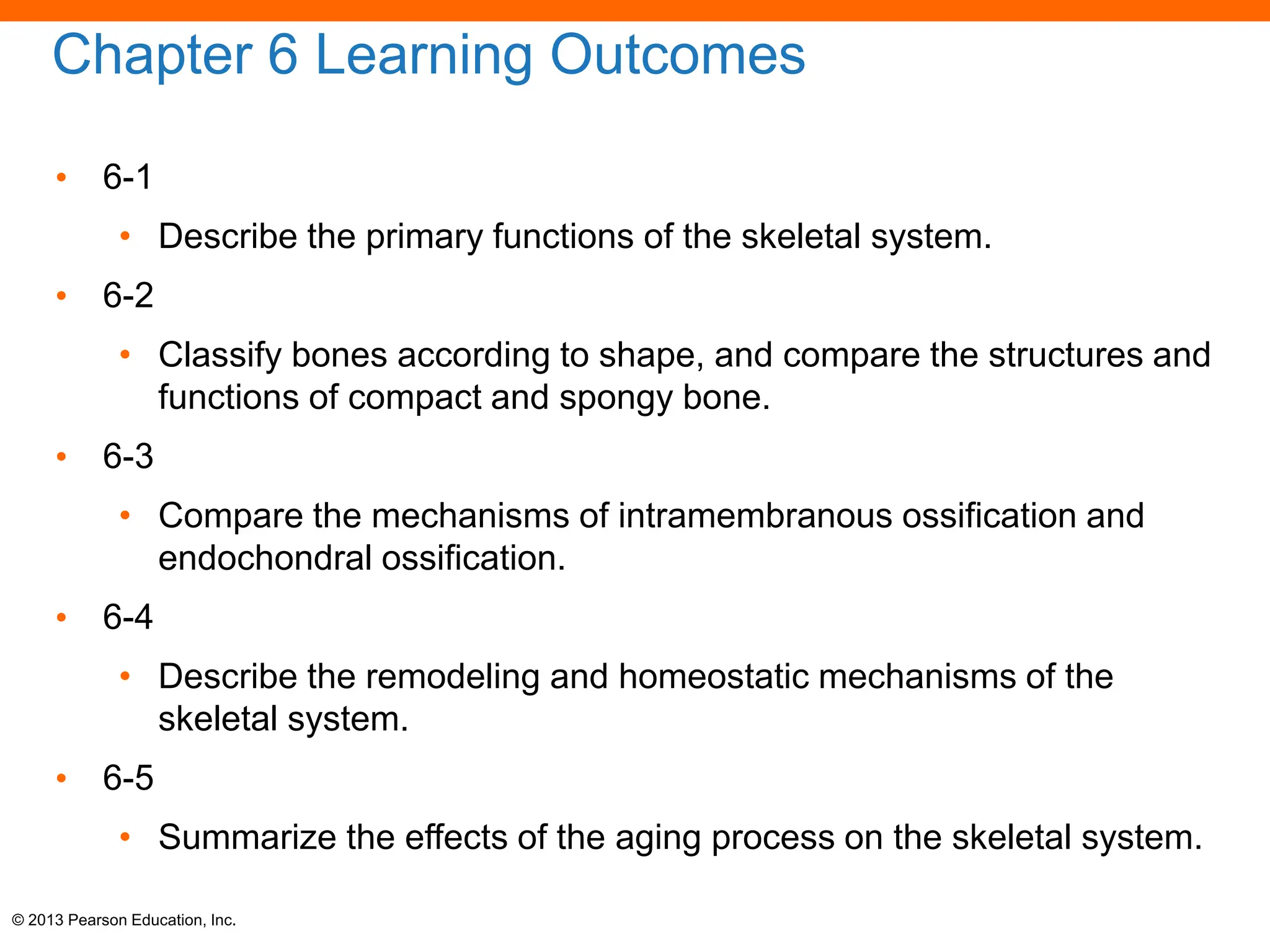 Chapter 6 Learning Outcomes

• 6-1
  • Describe the primary functions of the skeletal system.
• 6-2
  • Classify bones according to shape, and compare the structures and functions of compact and spongy bone.
• 6-3
  • Compare the mechanisms of intramembranous ossification and endochondral ossification.
• 6-4
  • Describe the remodeling and homeostatic mechanisms of the skeletal system.
• 6-5
  • Summarize the effects of the aging process on the skeletal system.

© 2013 Pearson Education, Inc.